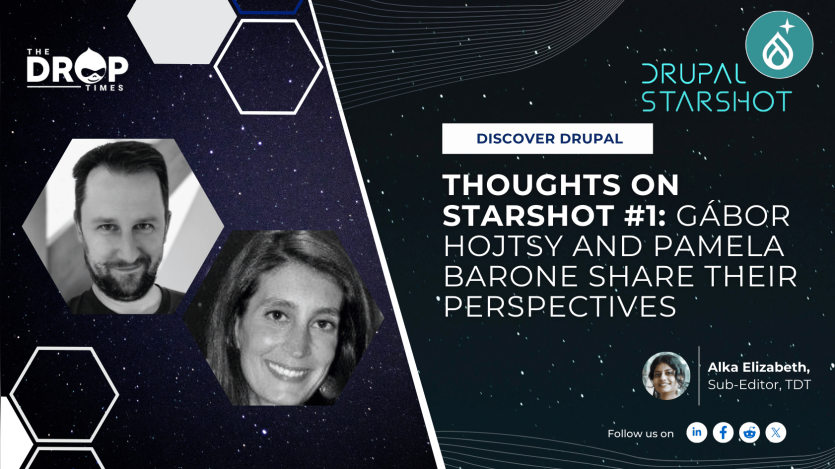 THE DROP TIMES

DRUPAL STARSHOT

DISCOVER DRUPAL

THOUGHTS ON STARSHOT #1: GÁBOR HOJTSY AND PAMELA BARONE SHARE THEIR PERSPECTIVES

Alka Elizabeth,
Sub-Editor, TDT

Follow us on